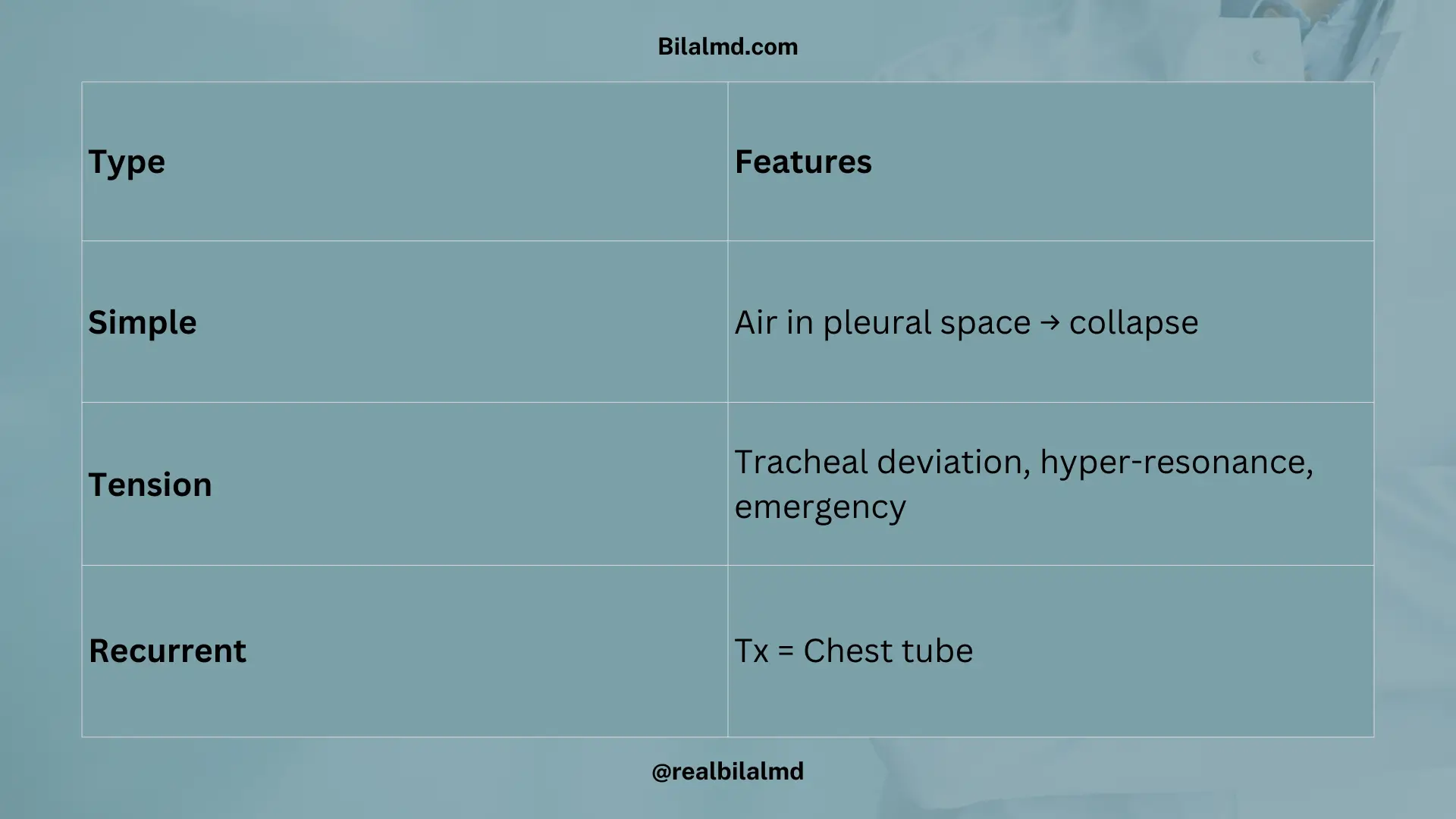 Bilalmd.com

| Type | Features |
|---|---|
| Simple | Air in pleural space → collapse |
| Tension | Tracheal deviation, hyper-resonance, emergency |
| Recurrent | Tx = Chest tube |

@realbilalmd